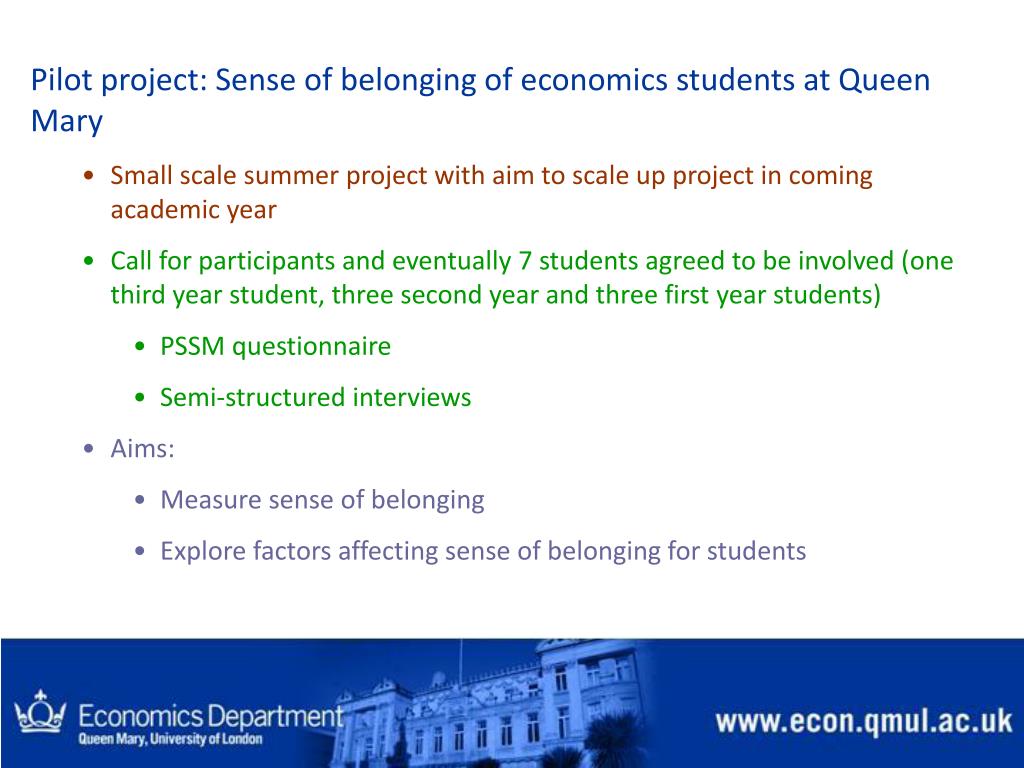 Pilot project: Sense of belonging of economics students at Queen Mary

• Small scale summer project with aim to scale up project in coming academic year

• Call for participants and eventually 7 students agreed to be involved (one third year student, three second year and three first year students)

• PSSM questionnaire

• Semi-structured interviews

• Aims:

• Measure sense of belonging

• Explore factors affecting sense of belonging for students

Economics Department
Queen Mary, University of London

www.econ.qmul.ac.uk